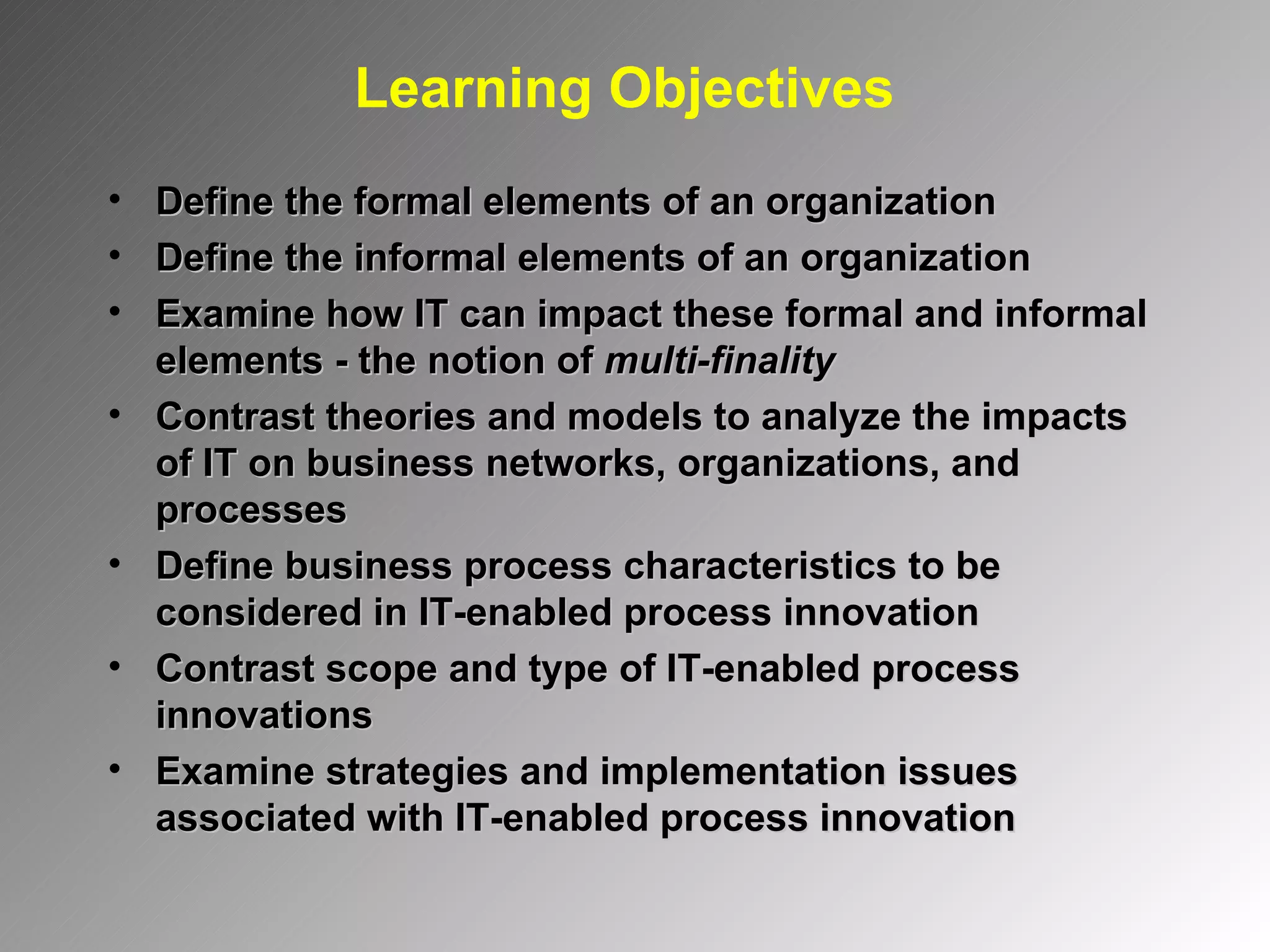 Learning Objectives

• Define the formal elements of an organization
• Define the informal elements of an organization
• Examine how IT can impact these formal and informal elements - the notion of multi-finality
• Contrast theories and models to analyze the impacts of IT on business networks, organizations, and processes
• Define business process characteristics to be considered in IT-enabled process innovation
• Contrast scope and type of IT-enabled process innovations
• Examine strategies and implementation issues associated with IT-enabled process innovation